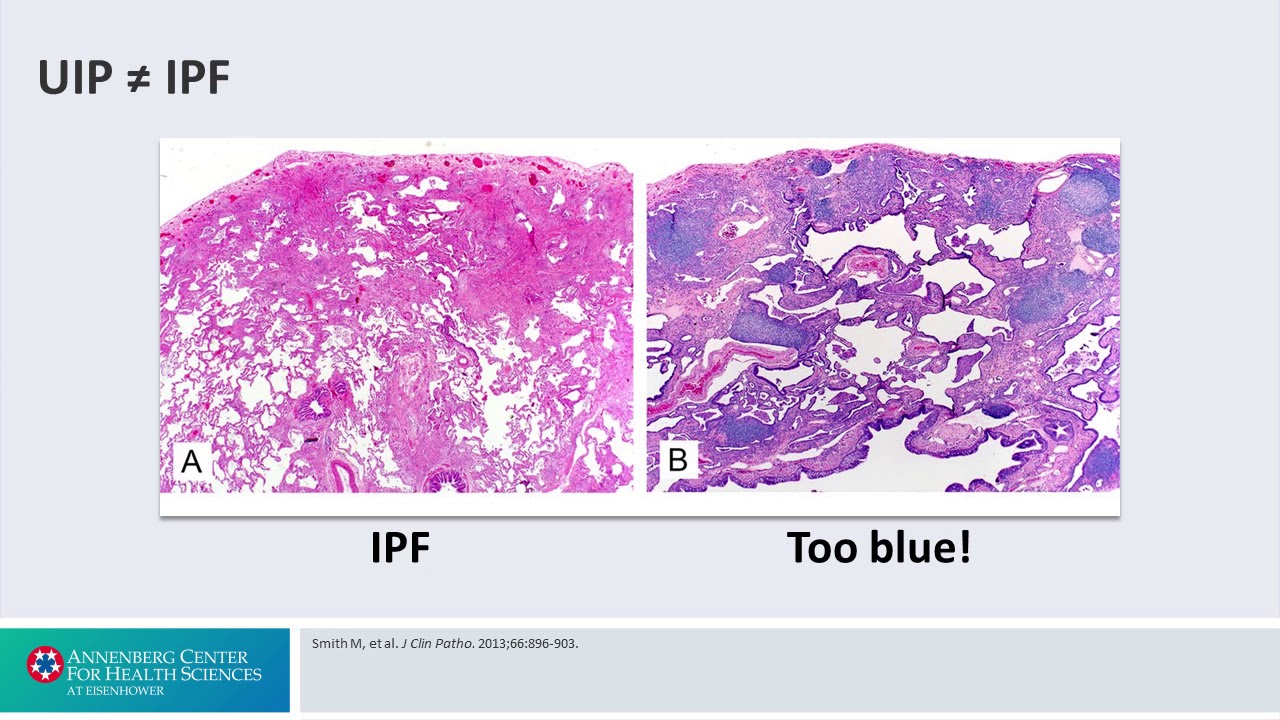 UIP ≠ IPF

A

B

IPF

Too blue!

ANNENBERG CENTER FOR HEALTH SCIENCES AT EISENHOWER

Smith M, et al. J Clin Patho. 2013;66:896-903.